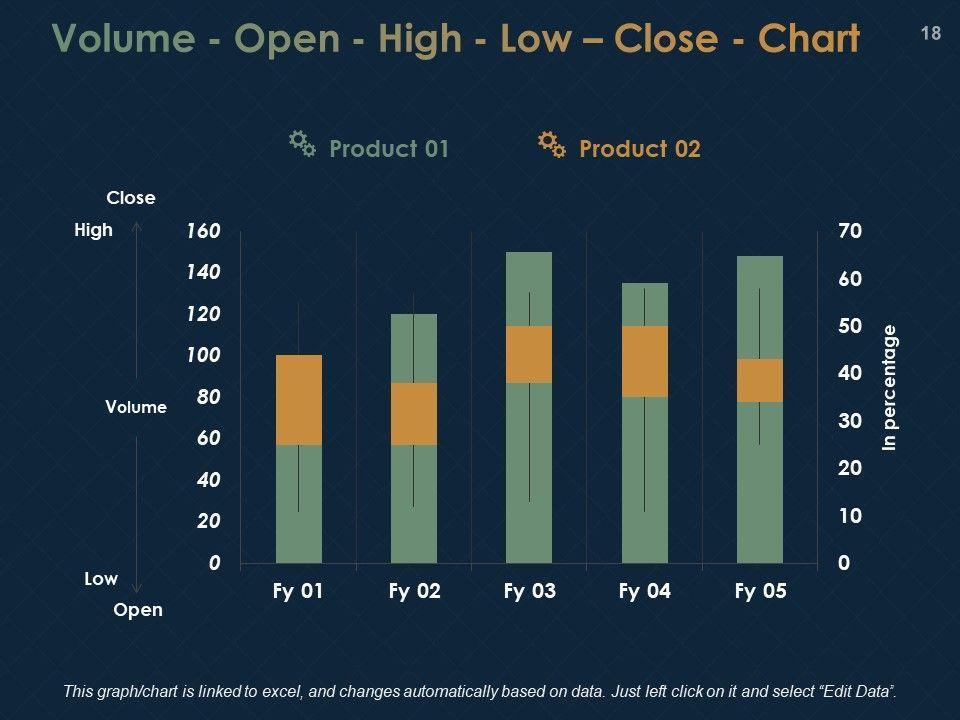 Volume - Open - High - Low – Close - Chart

18

Product 01 Product 02

Close
High
Volume
Low
Open

160
140
120
100
80
60
40
20
0

70
60
50
40
30
20
10
0

In percentage

Fy 01 Fy 02 Fy 03 Fy 04 Fy 05

This graph/chart is linked to excel, and changes automatically based on data. Just left click on it and select “Edit Data”.